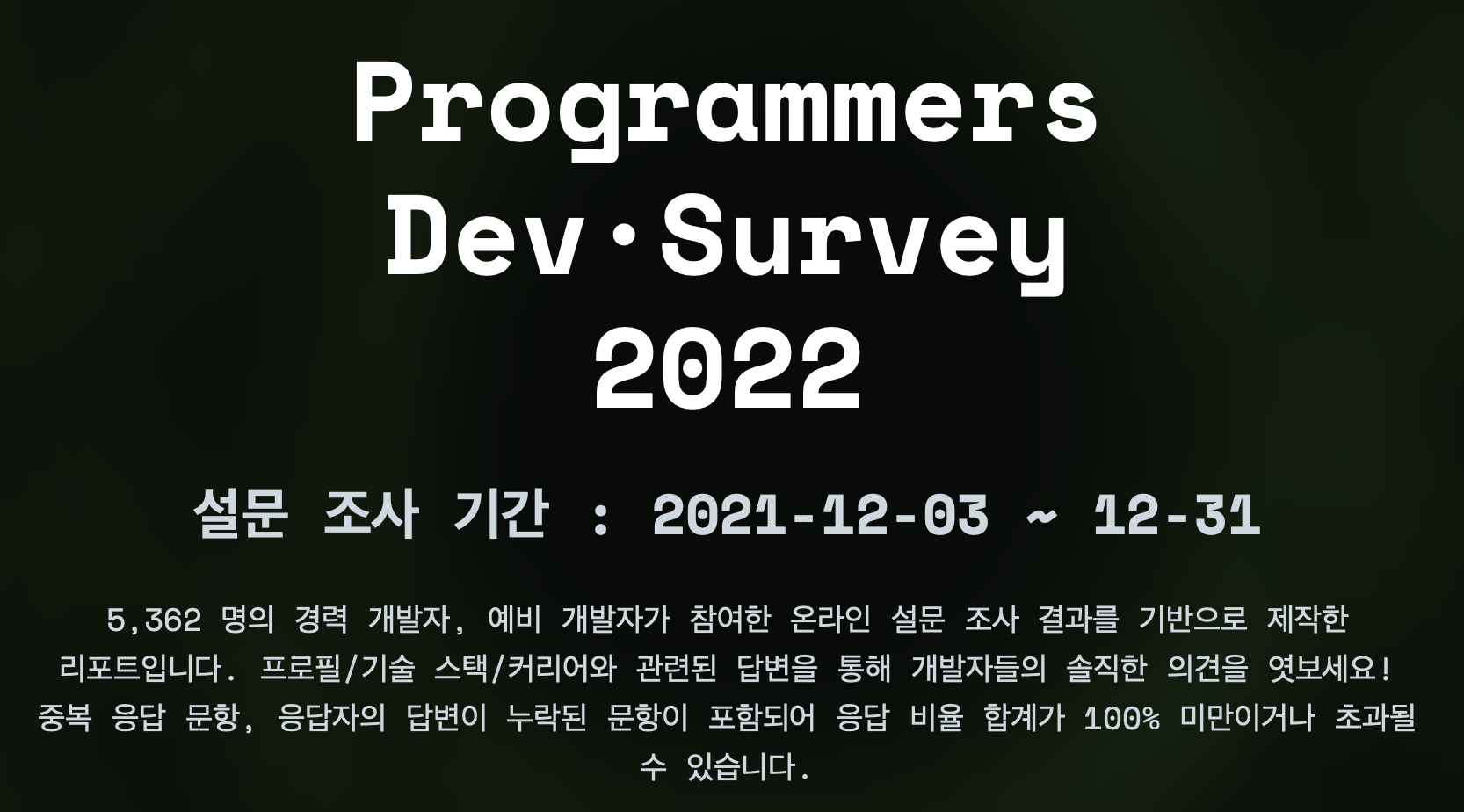 Programmers Dev·Survey 2022

설문 조사 기간 : 2021-12-03 ~ 12-31

5,362 명의 경력 개발자, 예비 개발자가 참여한 온라인 설문 조사 결과를 기반으로 제작한 리포트입니다. 프로필/기술 스택/커리어와 관련된 답변을 통해 개발자들의 솔직한 의견을 엿보세요! 중복 응답 문항, 응답자의 답변이 누락된 문항이 포함되어 응답 비율 합계가 100% 미만이거나 초과될 수 있습니다.